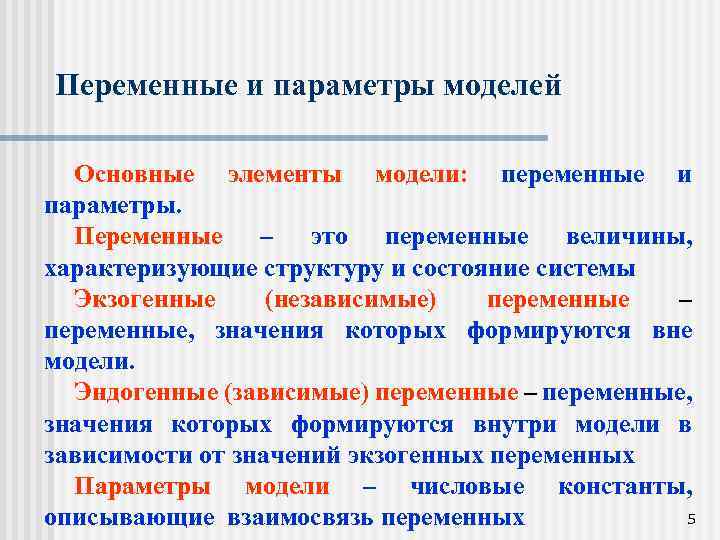 Переменные и параметры моделей

Основные элементы модели: переменные и параметры.

Переменные – это переменные величины, характеризующие структуру и состояние системы

Экзогенные (независимые) переменные – переменные, значения которых формируются вне модели.

Эндогенные (зависимые) переменные – переменные, значения которых формируются внутри модели в зависимости от значений экзогенных переменных

Параметры модели – числовые константы, описывающие взаимосвязь переменных

5